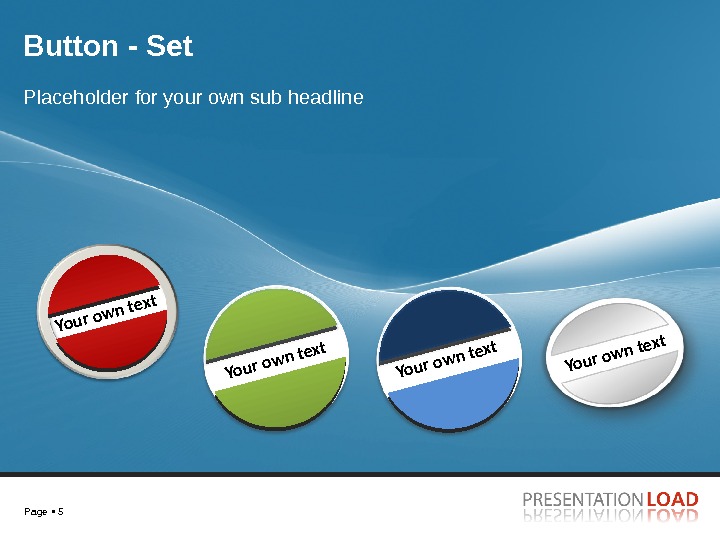 Button - Set

Placeholder for your own sub headline

Your own text

Your own text

Your own text

Your own text

Page ▪ 5

PRESENTATION LOAD